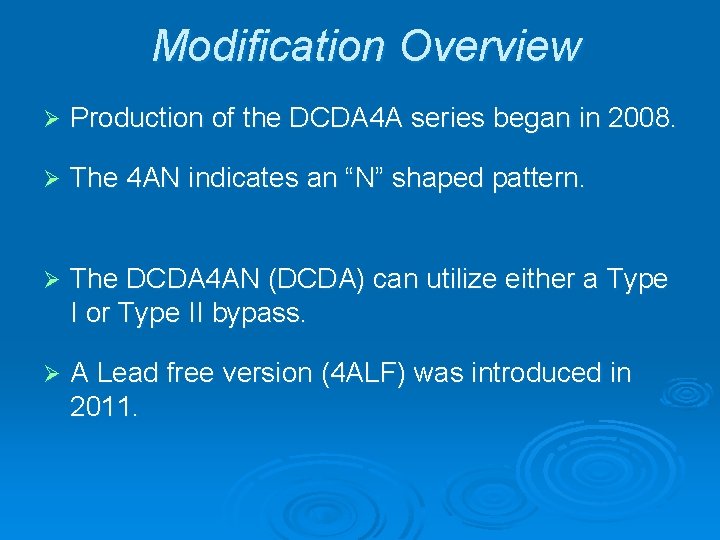 Modification Overview

➢ Production of the DCDA4A series began in 2008.

➢ The 4AN indicates an “N” shaped pattern.

➢ The DCDA4AN (DCDA) can utilize either a Type I or Type II bypass.

➢ A Lead free version (4ALF) was introduced in 2011.